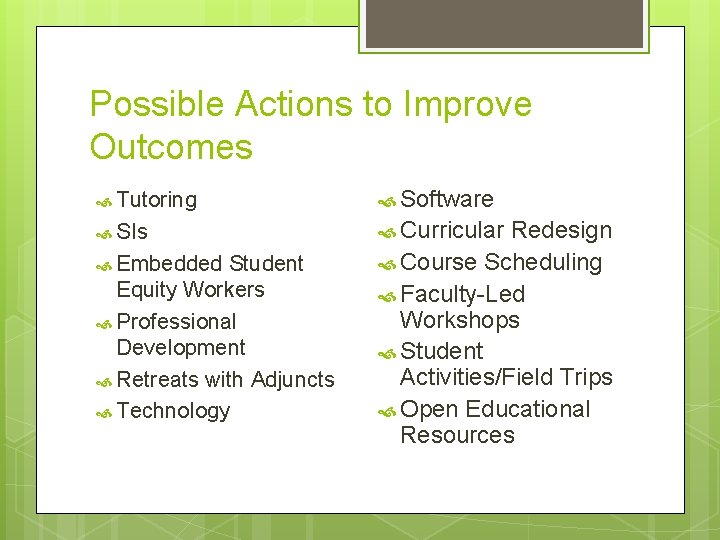 Possible Actions to Improve Outcomes

Tutoring
SIs
Embedded Student Equity Workers
Professional Development
Retreats with Adjuncts
Technology

Software
Curricular Redesign
Course Scheduling
Faculty-Led Workshops
Student Activities/Field Trips
Open Educational Resources